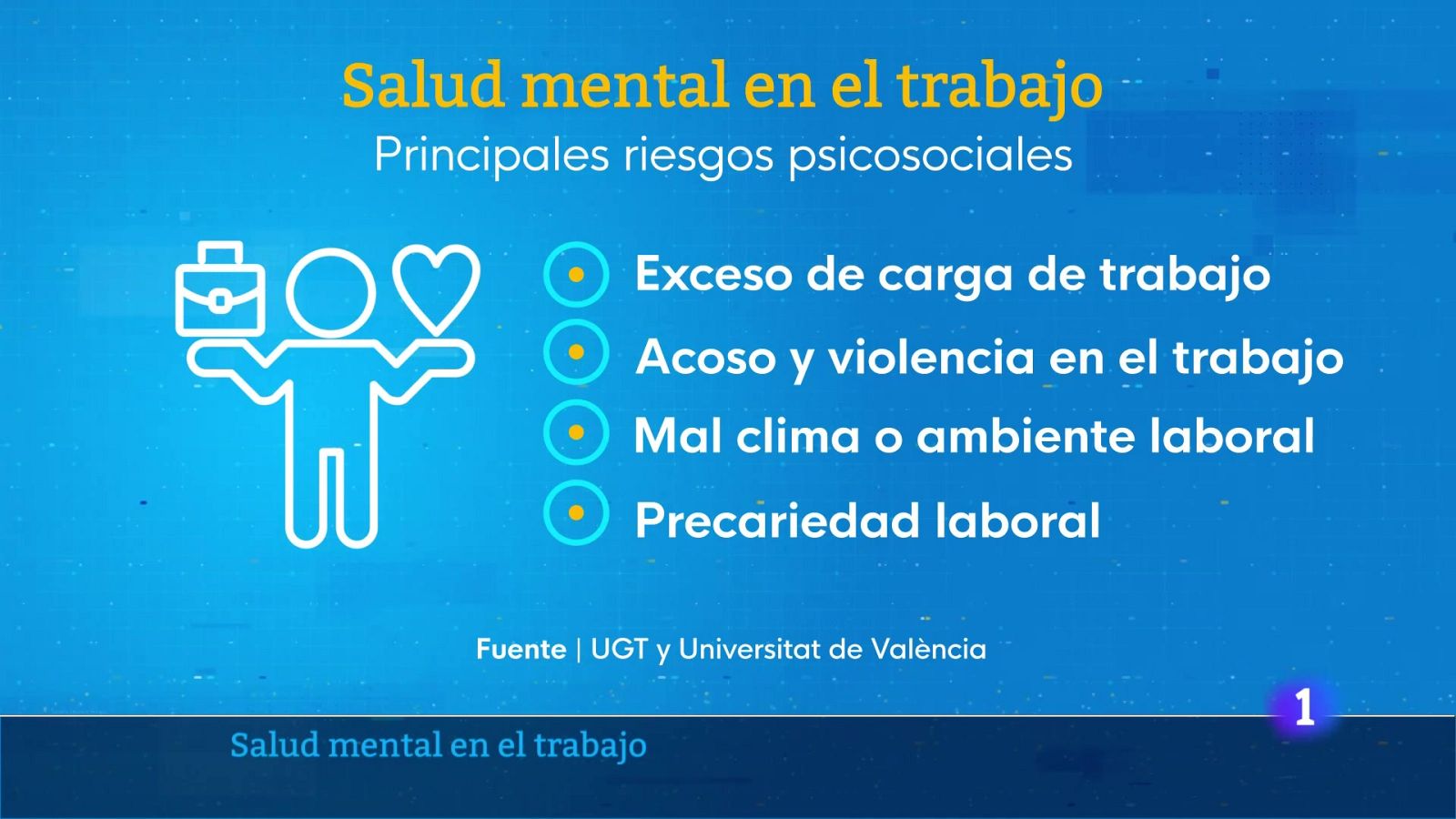 Salud mental en el trabajo
Principales riesgos psicosociales

Exceso de carga de trabajo
Acoso y violencia en el trabajo
Mal clima o ambiente laboral
Precariedad laboral

Fuente | UGT y Universitat de València

1

Salud mental en el trabajo